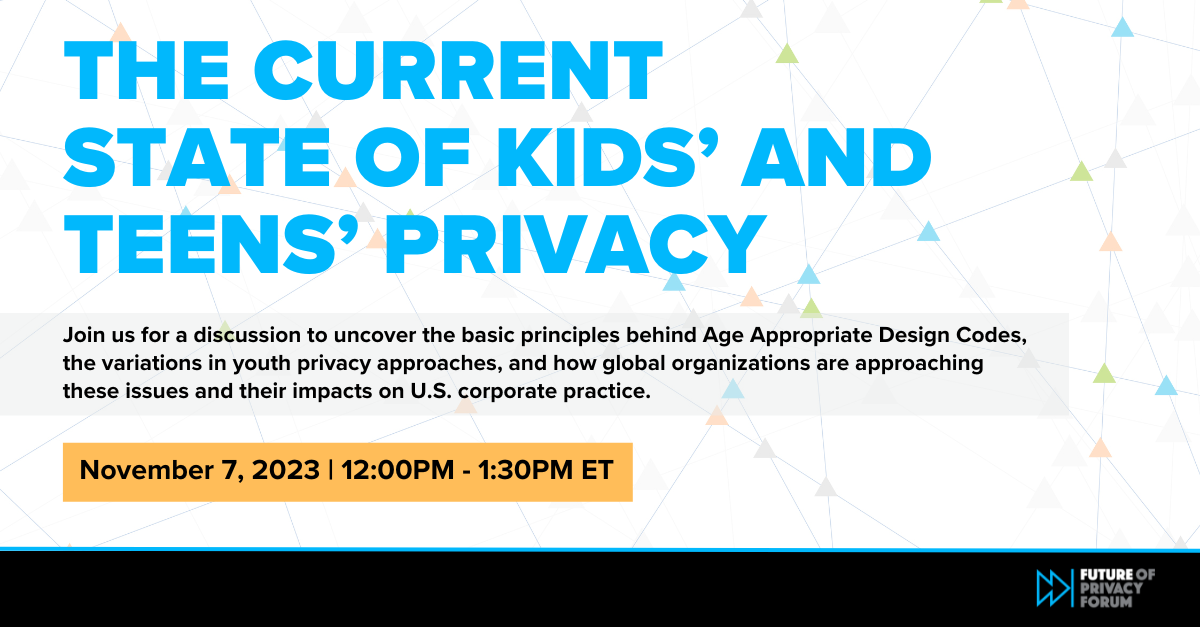 THE CURRENT STATE OF KIDS' AND TEENS' PRIVACY

Join us for a discussion to uncover the basic principles behind Age Appropriate Design Codes, the variations in youth privacy approaches, and how global organizations are approaching these issues and their impacts on U.S. corporate practice.

November 7, 2023 | 12:00PM - 1:30PM ET

FUTURE OF PRIVACY FORUM